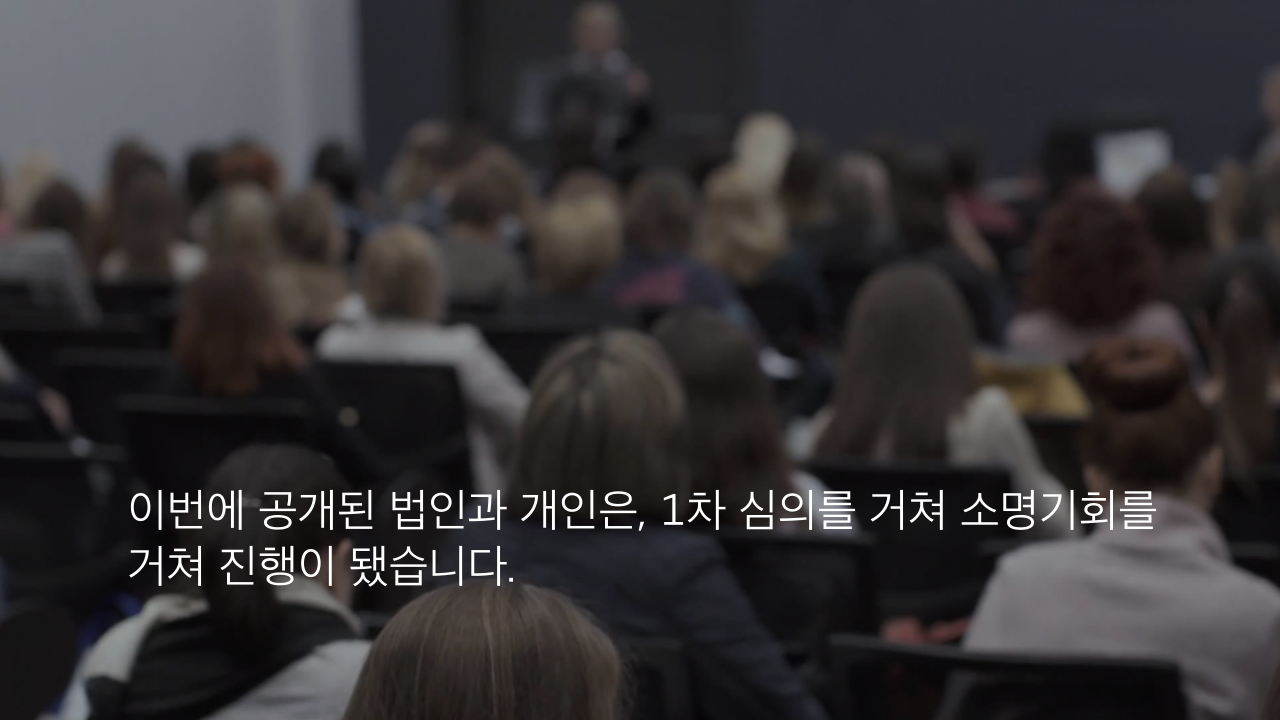 이번에 공개된 법인과 개인은, 1차 심의를 거쳐 소명기회를 거쳐 진행이 됐습니다.